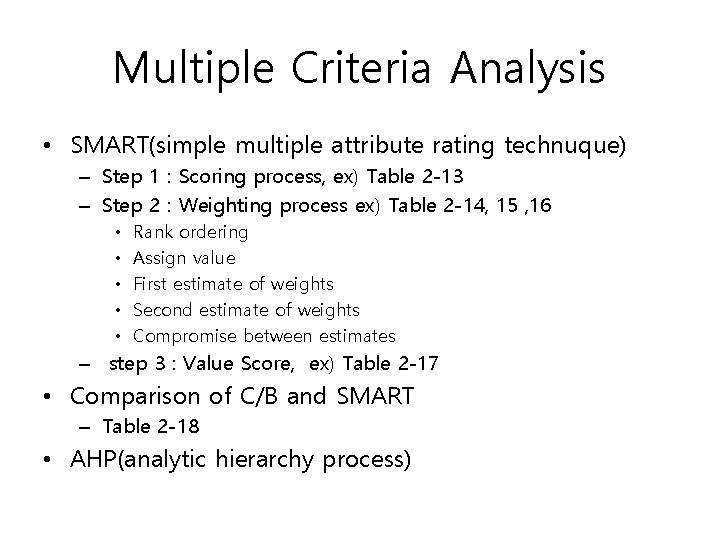 Multiple Criteria Analysis

• SMART(simple multiple attribute rating technuque)
– Step 1 : Scoring process, ex) Table 2-13
– Step 2 : Weighting process ex) Table 2-14, 15 ,16
• Rank ordering
• Assign value
• First estimate of weights
• Second estimate of weights
• Compromise between estimates
– step 3 : Value Score, ex) Table 2-17
• Comparison of C/B and SMART
– Table 2-18
• AHP(analytic hierarchy process)